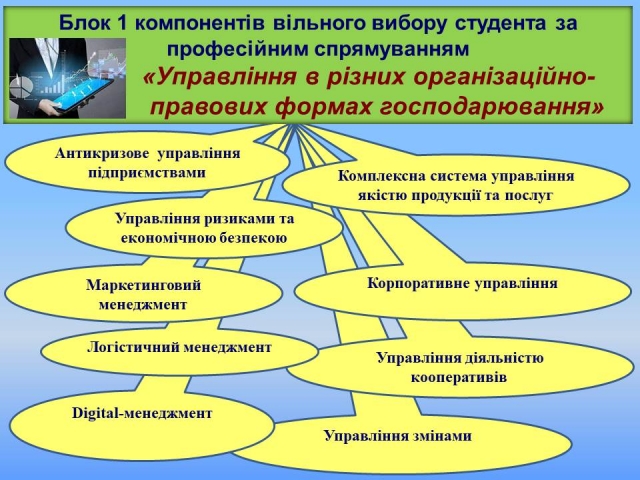 Блок 1 компонентів вільного вибору студента за професійним спрямуванням
«Управління в різних організаційно-правових формах господарювання»

Антикризове управління підприємствами

Комплексна система управління якістю продукції та послуг

Управління ризиками та економічною безпекою

Маркетинговий менеджмент

Корпоративне управління

Логістичний менеджмент

Управління діяльністю кооперативів

Digital-менеджмент

Управління змінами